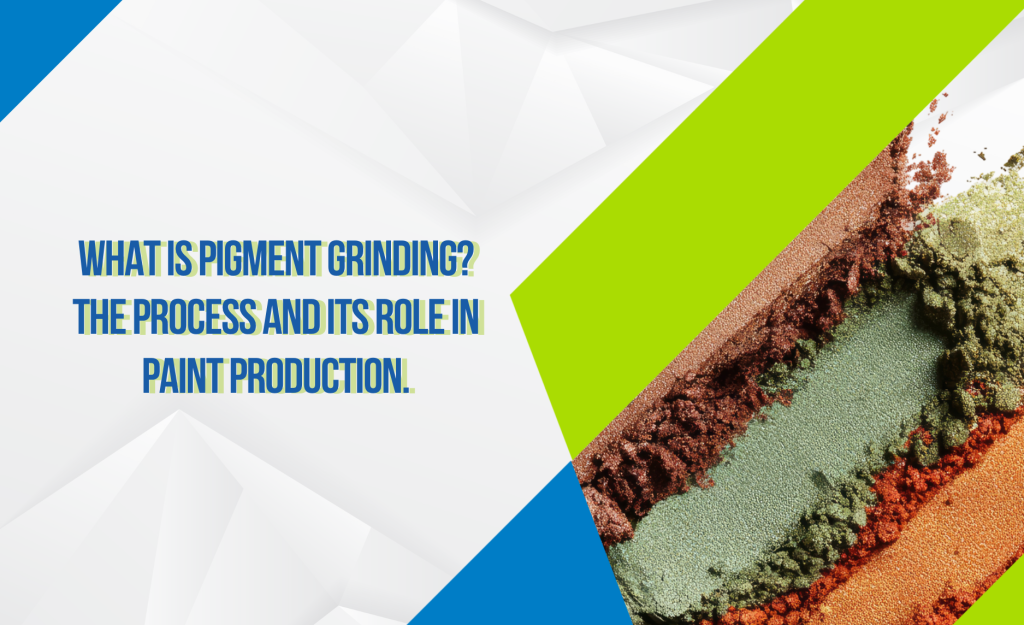 WHAT IS PIGMENT GRINDING? THE PROCESS AND ITS ROLE IN PAINT PRODUCTION.